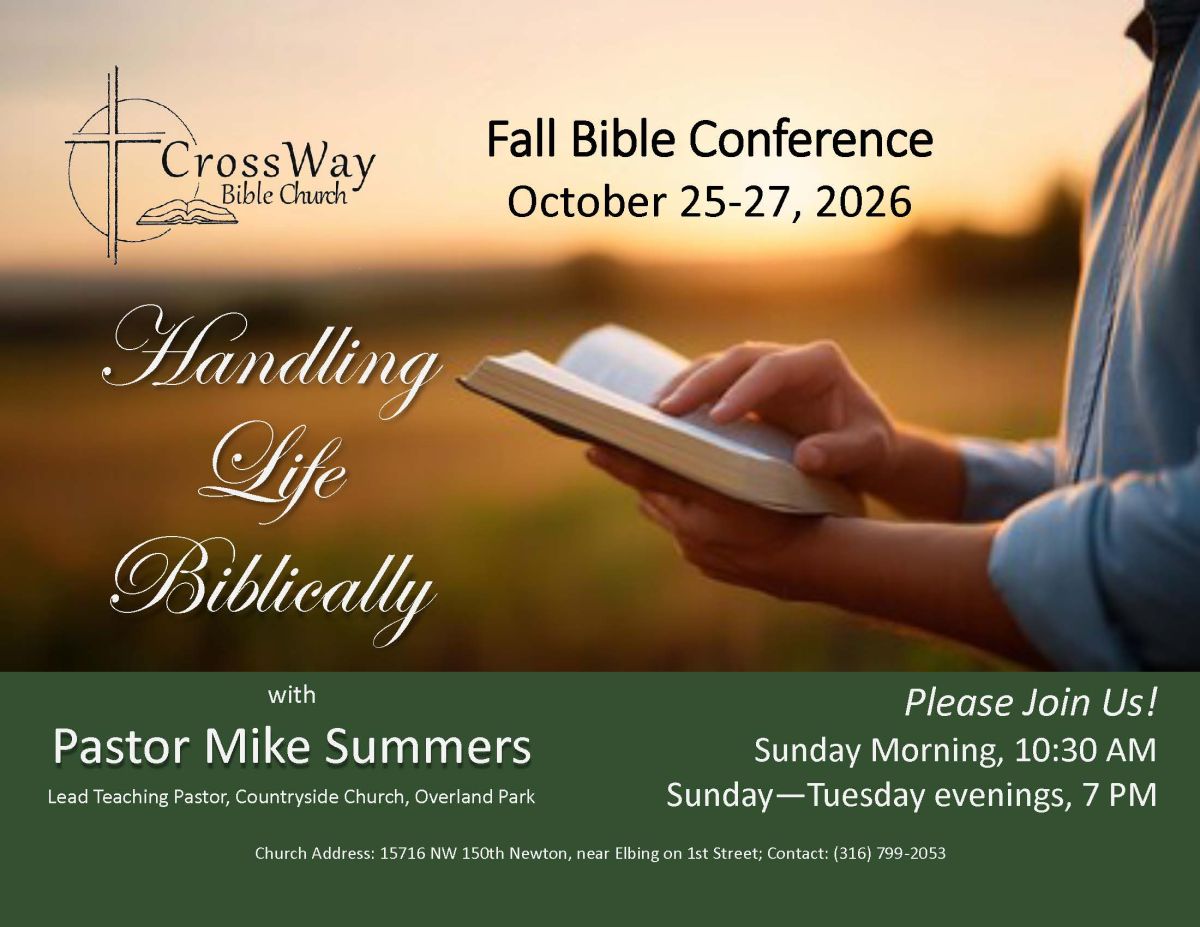 CrossWay
Bible Church

Fall Bible Conference
October 25-27, 2026

Handling
Life
Biblically

with
Pastor Mike Summers
Lead Teaching Pastor, Countryside Church, Overland Park

Please Join Us!
Sunday Morning, 10:30 AM
Sunday—Tuesday evenings, 7 PM

Church Address: 15716 NW 150th Newton, near Elbing on 1st Street; Contact: (316) 799-2053